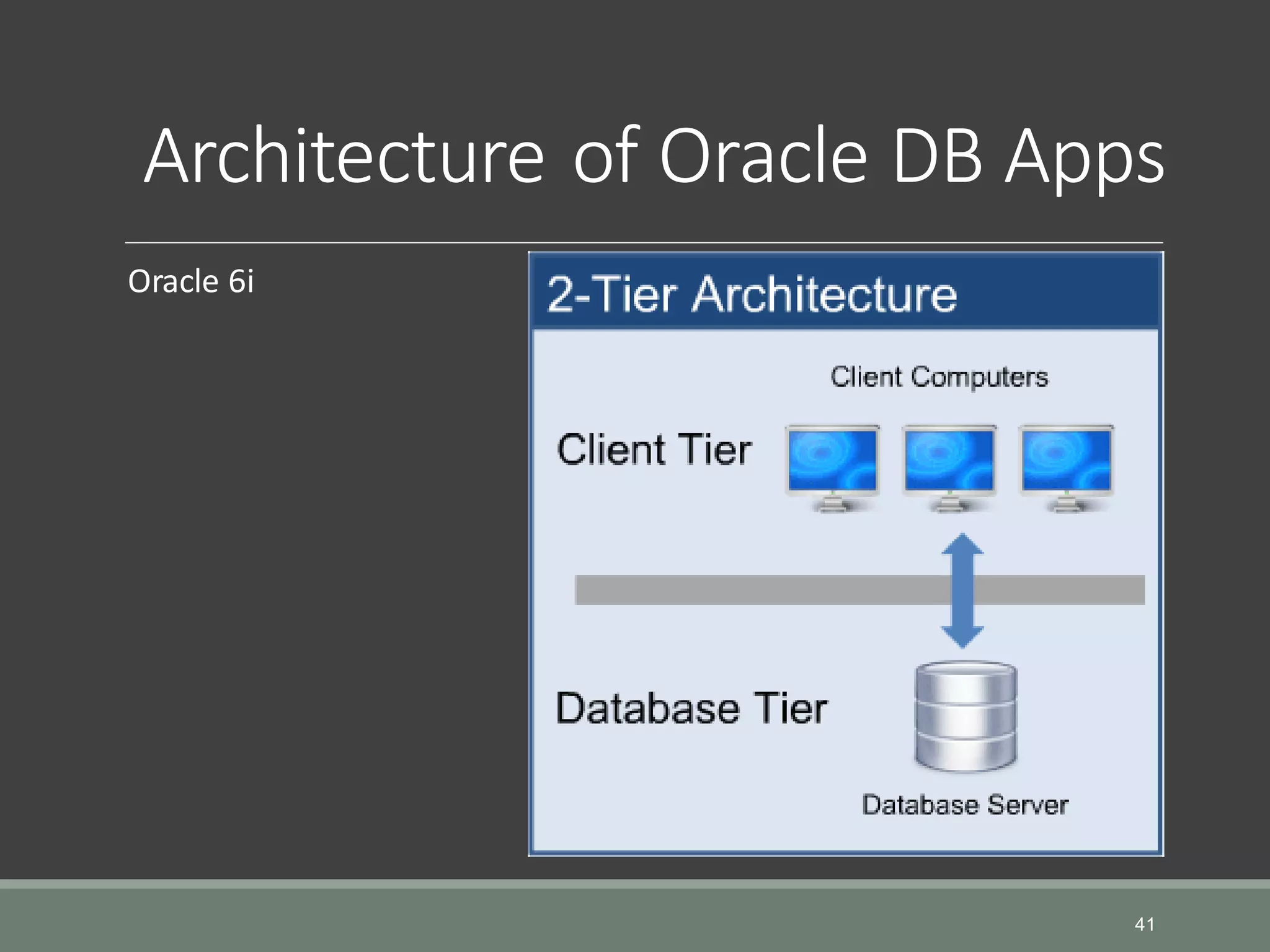 Architecture of Oracle DB Apps

Oracle 6i

2-Tier Architecture

Client Computers

Client Tier

Database Tier

Database Server

41